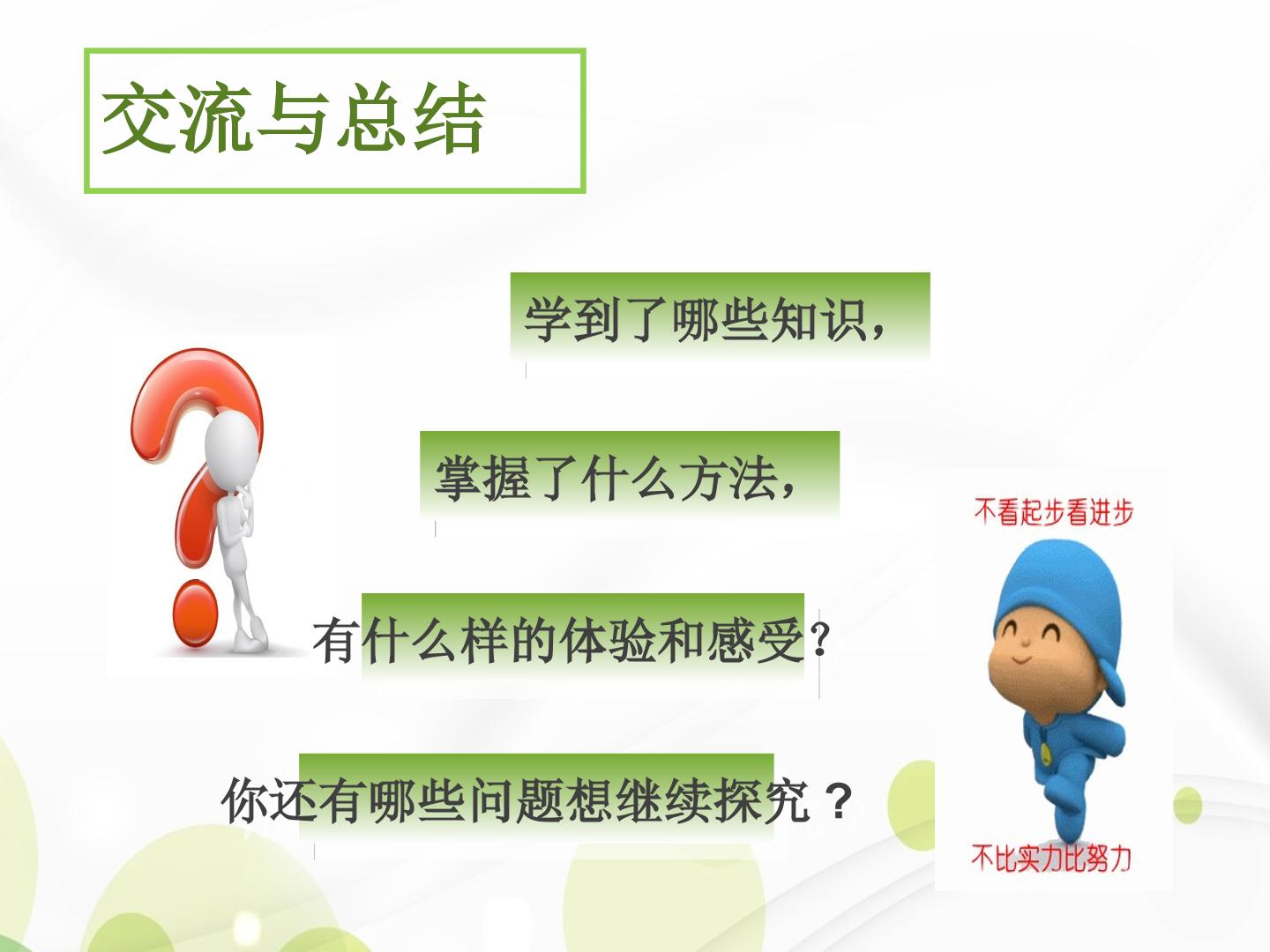 交流与总结

学到了哪些知识，

掌握了什么方法，

有什么样的体验和感受？

你还有哪些问题想继续探究？

不看起步看进步

不比实力比努力